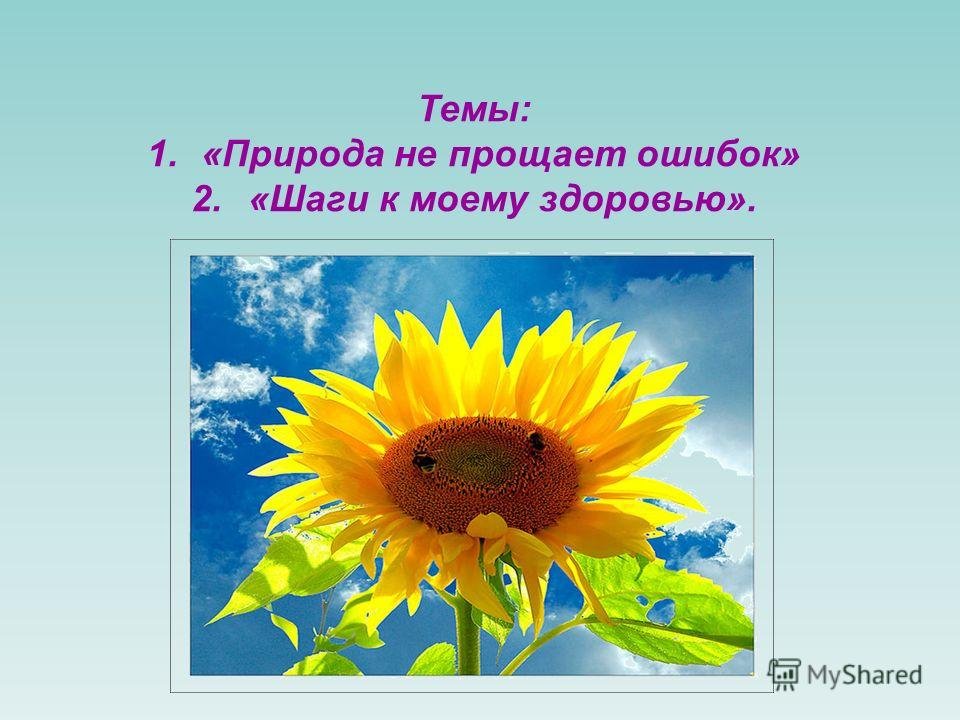 Темы:
1. «Природа не прощает ошибок»
2. «Шаги к моему здоровью».

MyShared